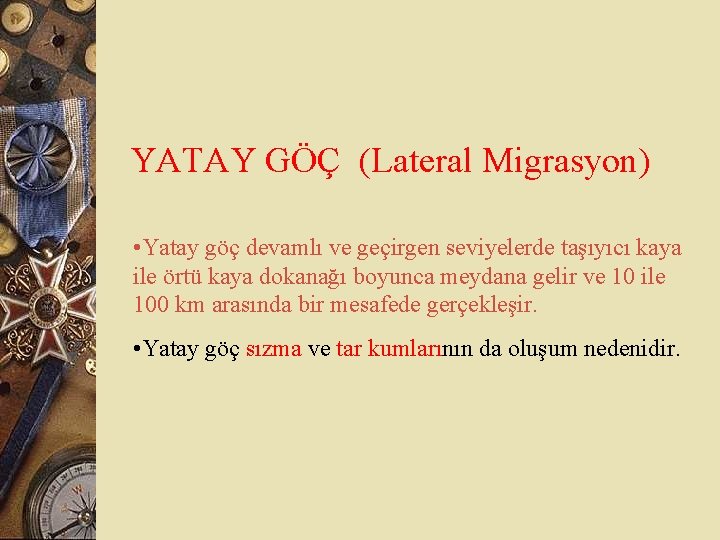 YATAY GÖÇ (Lateral Migrasyon)

• Yatay göç devamlı ve geçirgen seviyelerde taşıyıcı kaya ile örtü kaya dokanağı boyunca meydana gelir ve 10 ile 100 km arasında bir mesafede gerçekleşir.

• Yatay göç sızma ve tar kumlarının da oluşum nedenidir.